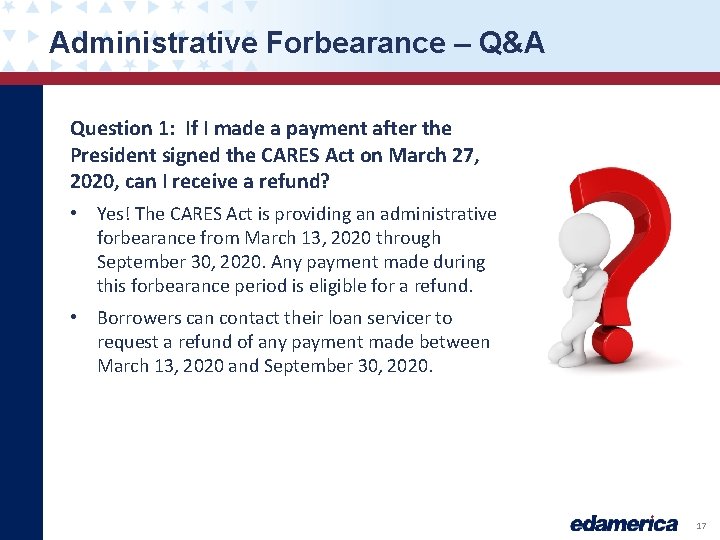 Administrative Forbearance – Q&A

Question 1: If I made a payment after the President signed the CARES Act on March 27, 2020, can I receive a refund?

• Yes! The CARES Act is providing an administrative forbearance from March 13, 2020 through September 30, 2020. Any payment made during this forbearance period is eligible for a refund.

• Borrowers can contact their loan servicer to request a refund of any payment made between March 13, 2020 and September 30, 2020.

edamerica

17